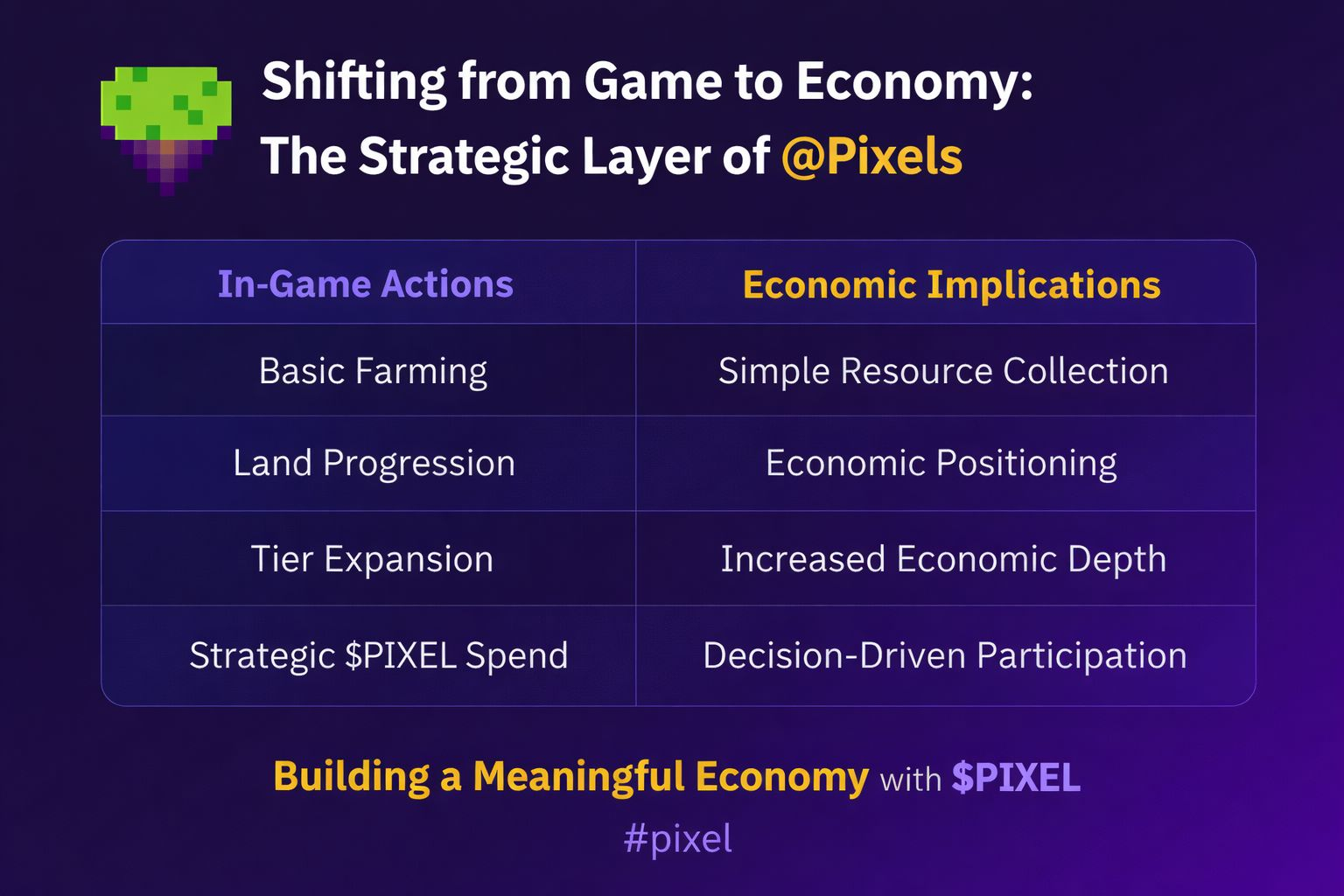 Shifting from Game to Economy:
The Strategic Layer of @Pixels

| In-Game Actions | Economic Implications |
|---|---|
| Basic Farming | Simple Resource Collection |
| Land Progression | Economic Positioning |
| Tier Expansion | Increased Economic Depth |
| Strategic \$PIXEL Spend | Decision-Driven Participation |

Building a Meaningful Economy with \$PIXEL
#pixel